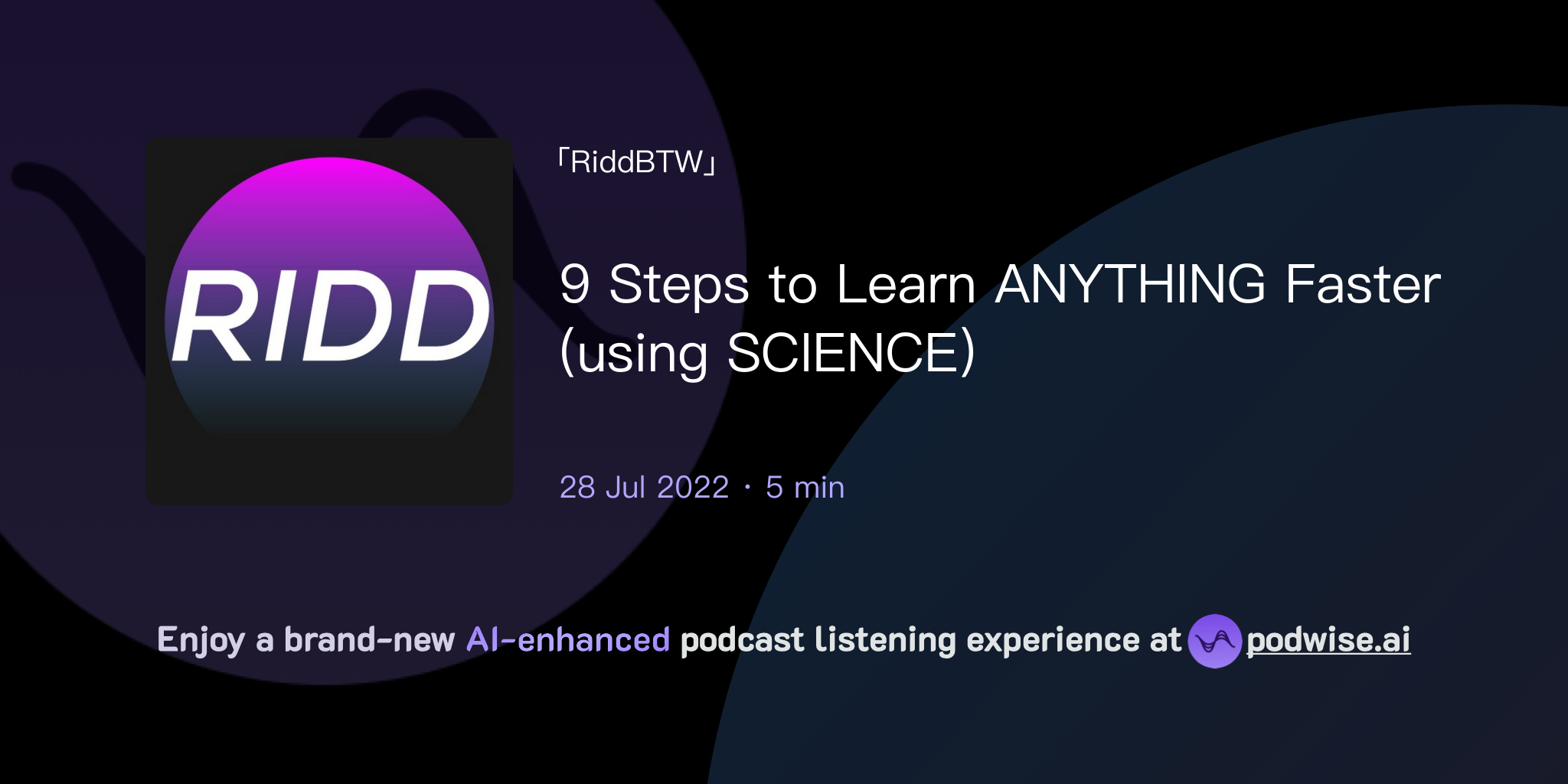 RIDD

「RiddBTW」

9 Steps to Learn ANYTHING Faster (using SCIENCE)

28 Jul 2022 · 5 min

Enjoy a brand-new AI-enhanced podcast listening experience at podwise.ai